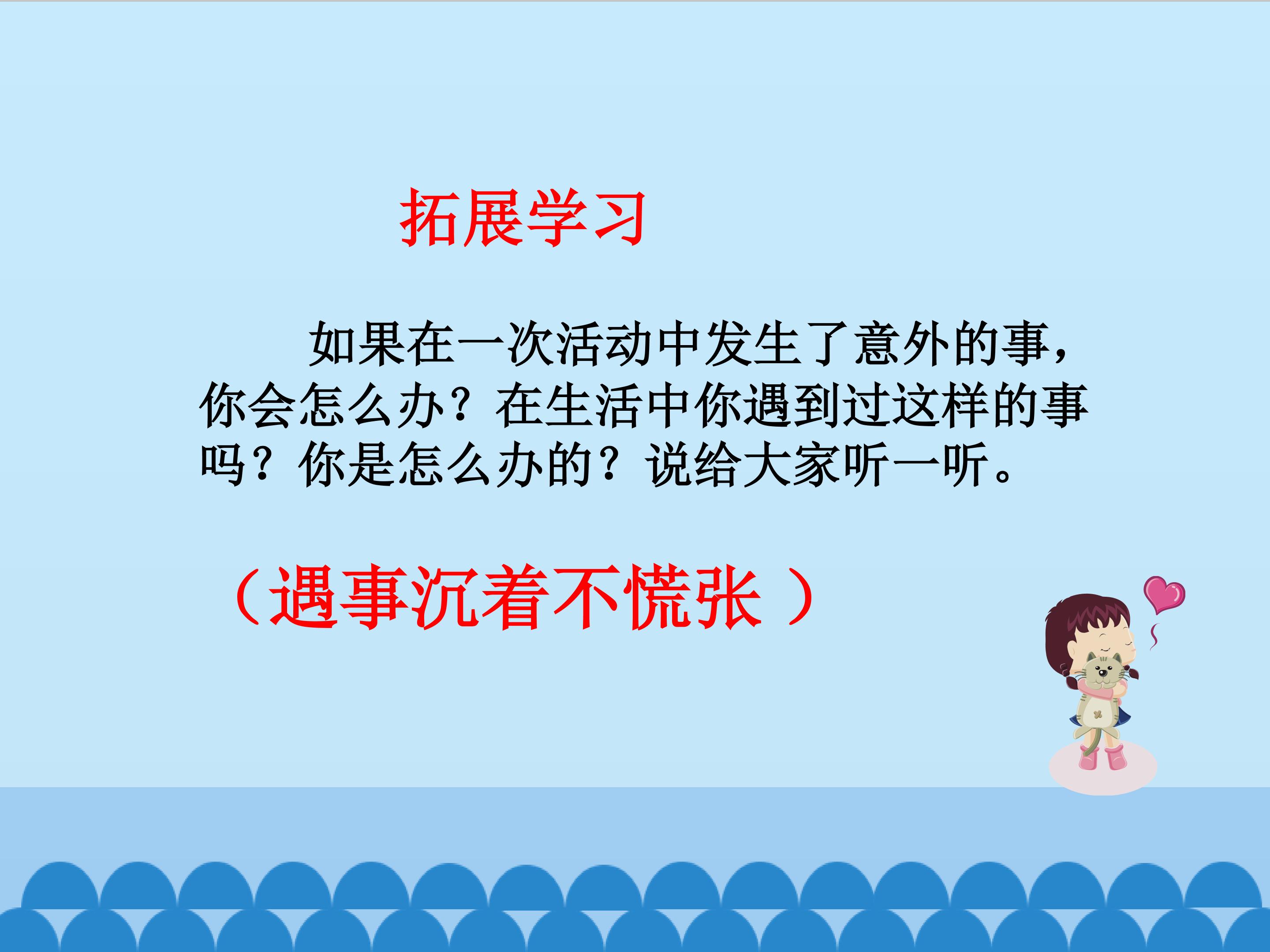 拓展学习

如果在一次活动中发生了意外的事，你会怎么办？在生活中你遇到过这样的事吗？你是怎么办的？说给大家听一听。

（遇事沉着不慌张 ）